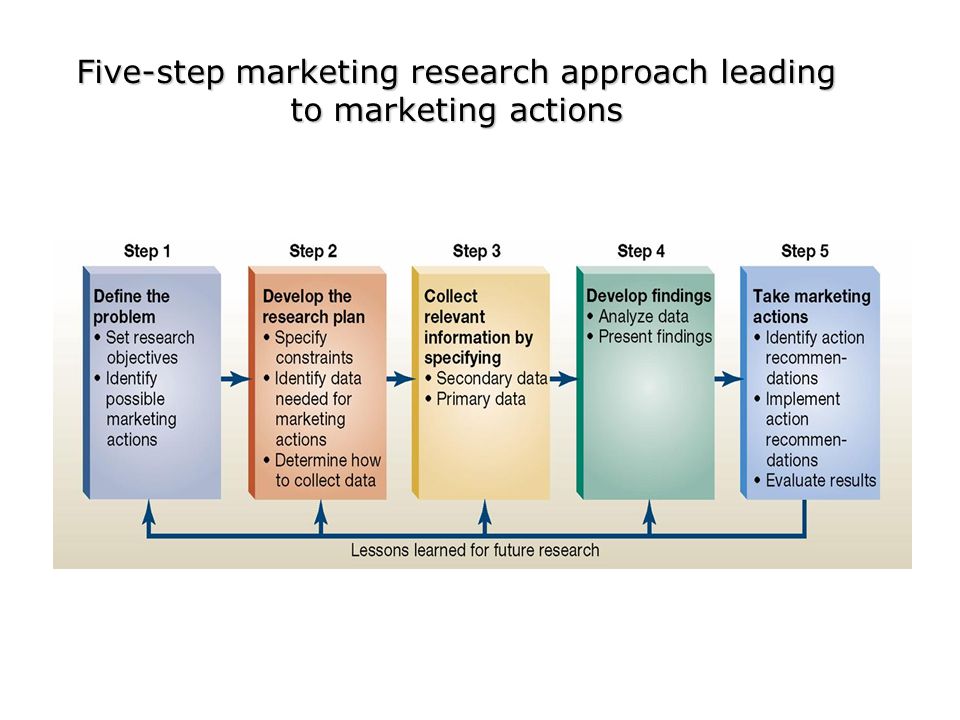 Five-step marketing research approach leading to marketing actions

Step 1

Define the problem
• Set research objectives
• Identify possible marketing actions

Step 2

Develop the research plan
• Specify constraints
• Identify data needed for marketing actions
• Determine how to collect data

Step 3

Collect relevant information by specifying
• Secondary data
• Primary data

Step 4

Develop findings
• Analyze data
• Present findings

Step 5

Take marketing actions
• Identify action recommendations
• Implement action recommendations
• Evaluate results

Lessons learned for future research